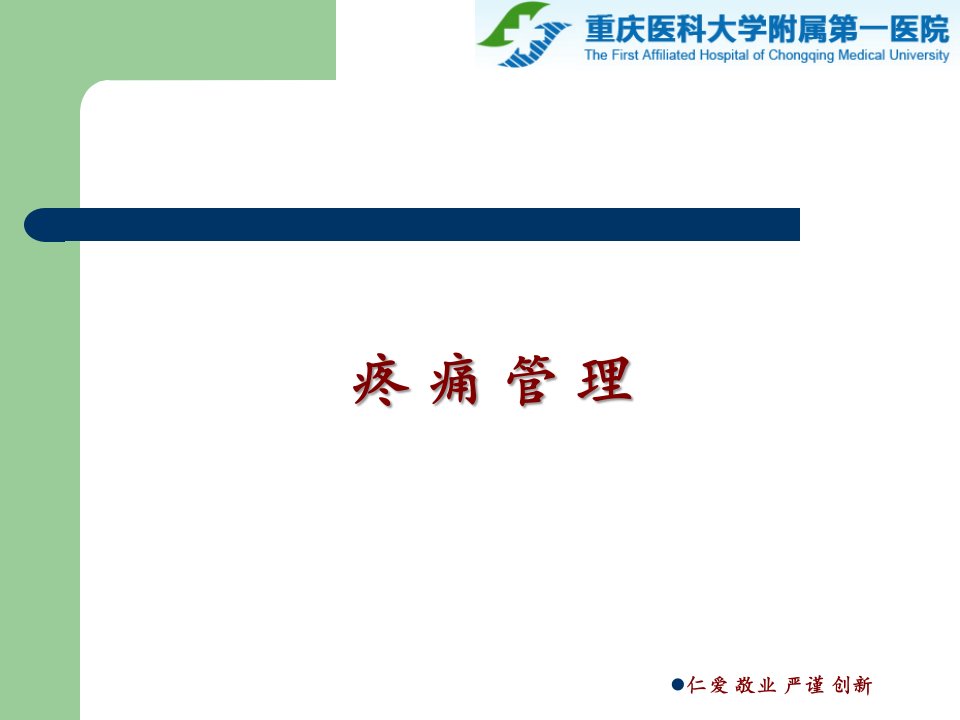 重庆医科大学附属第一医院
The First Affiliated Hospital of Chongqing Medical University

疼 痛 管 理

●仁爱 敬业 严谨 创新